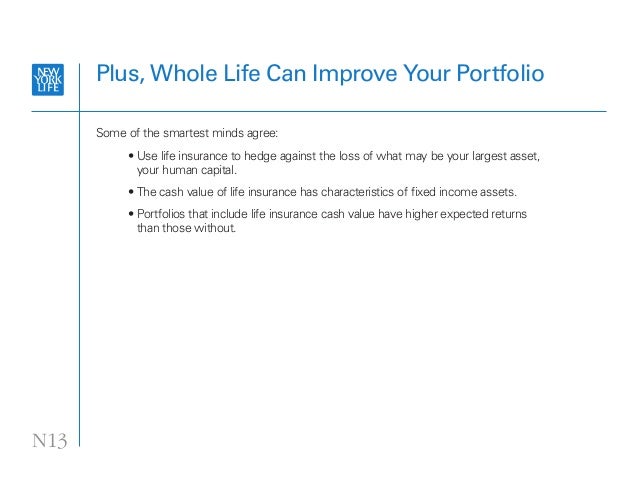 NEW YORK LIFE

Plus, Whole Life Can Improve Your Portfolio

Some of the smartest minds agree:

• Use life insurance to hedge against the loss of what may be your largest asset, your human capital.

• The cash value of life insurance has characteristics of fixed income assets.

• Portfolios that include life insurance cash value have higher expected returns than those without.

N13